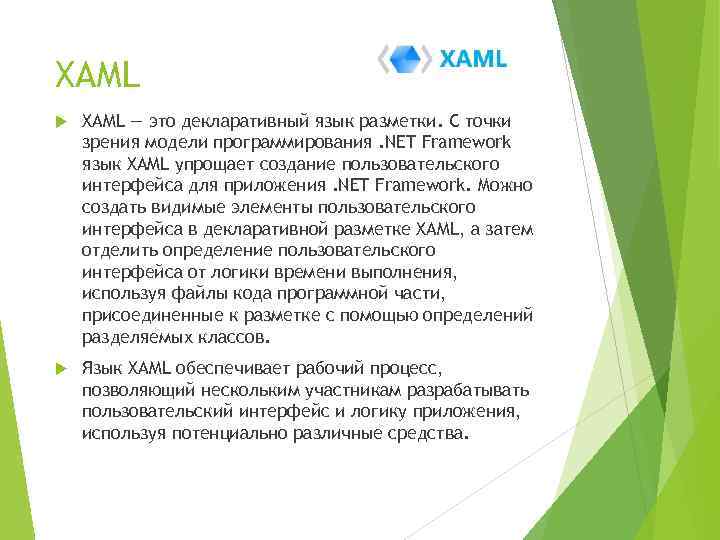 XAML

XAML

XAML — это декларативный язык разметки. С точки зрения модели программирования .NET Framework язык XAML упрощает создание пользовательского интерфейса для приложения .NET Framework. Можно создать видимые элементы пользовательского интерфейса в декларативной разметке XAML, а затем отделить определение пользовательского интерфейса от логики времени выполнения, используя файлы кода программной части, присоединенные к разметке с помощью определений разделяемых классов.

Язык XAML обеспечивает рабочий процесс, позволяющий нескольким участникам разрабатывать пользовательский интерфейс и логику приложения, используя потенциально различные средства.